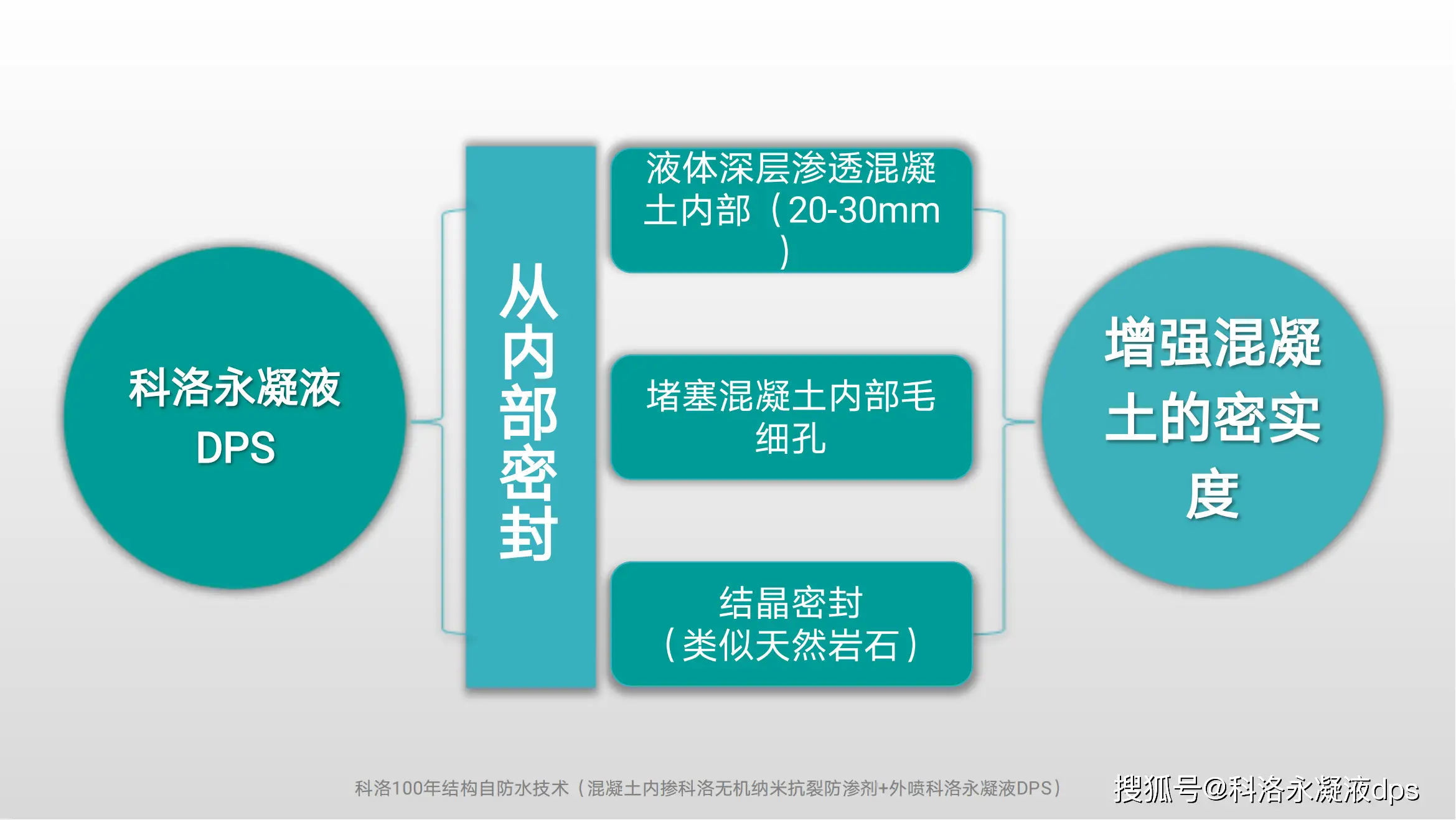 科洛永凝液 DPS

从内部密封

液体深层渗透混凝土内部（20-30mm）

堵塞混凝土内部毛细孔

结晶密封（类似天然岩石）

增强混凝土的密实度

科洛100年结构自防水技术（混凝土内掺科洛无机纳米抗裂防渗剂+外喷科洛永凝液DPS）

搜狐号@科洛永凝液dps